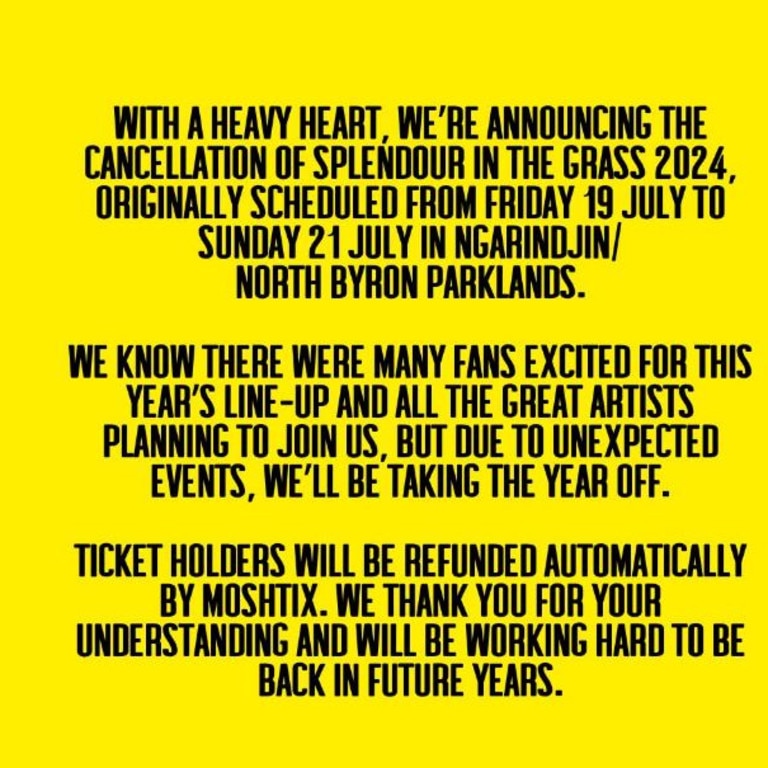 WITH A HEAVY HEART, WE'RE ANNOUNCING THE CANCELLATION OF SPLENDOUR IN THE GRASS 2024, ORIGINALLY SCHEDULED FROM FRIDAY 19 JULY TO SUNDAY 21 JULY IN NGARINDJIN/ NORTH BYRON PARKLANDS.

WE KNOW THERE WERE MANY FANS EXCITED FOR THIS YEAR'S LINE-UP AND ALL THE GREAT ARTISTS PLANNING TO JOIN US, BUT DUE TO UNEXPECTED EVENTS, WE'LL BE TAKING THE YEAR OFF.

TICKET HOLDERS WILL BE REFUNDED AUTOMATICALLY BY MOSHTIX. WE THANK YOU FOR YOUR UNDERSTANDING AND WILL BE WORKING HARD TO BE BACK IN FUTURE YEARS.